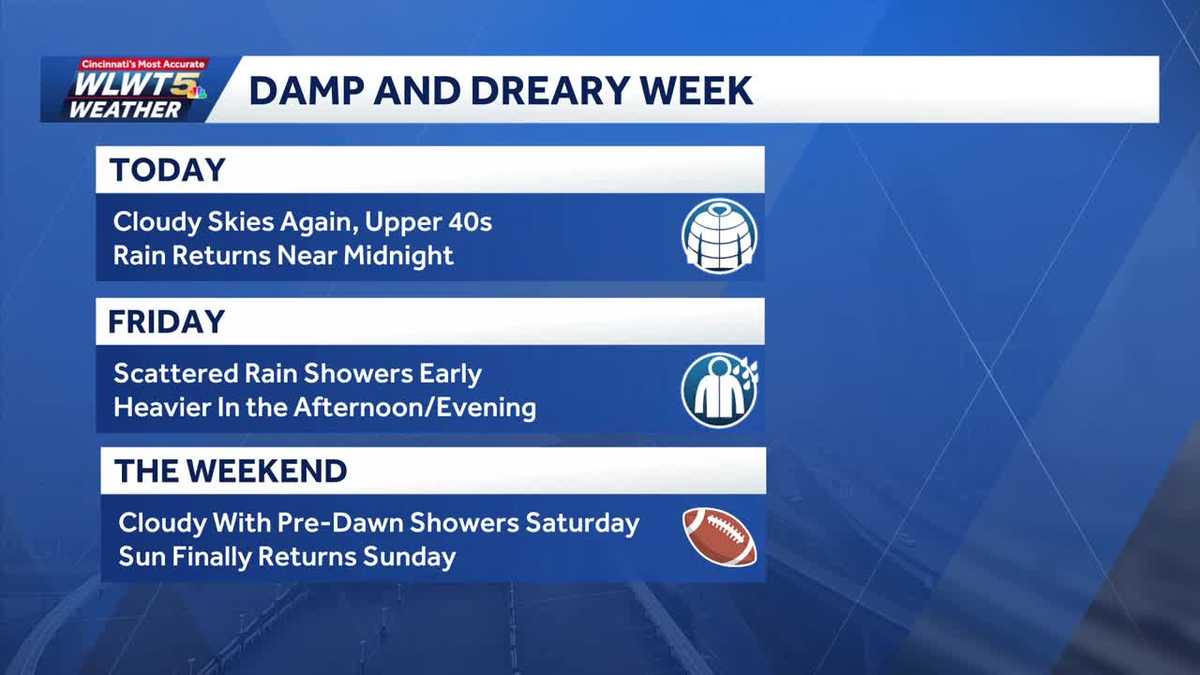 Cincinnati's Most Accurate
WLWT5
WEATHER

DAMP AND DREARY WEEK

TODAY

Cloudy Skies Again, Upper 40s
Rain Returns Near Midnight

FRIDAY

Scattered Rain Showers Early
Heavier In the Afternoon/Evening

THE WEEKEND

Cloudy With Pre-Dawn Showers Saturday
Sun Finally Returns Sunday